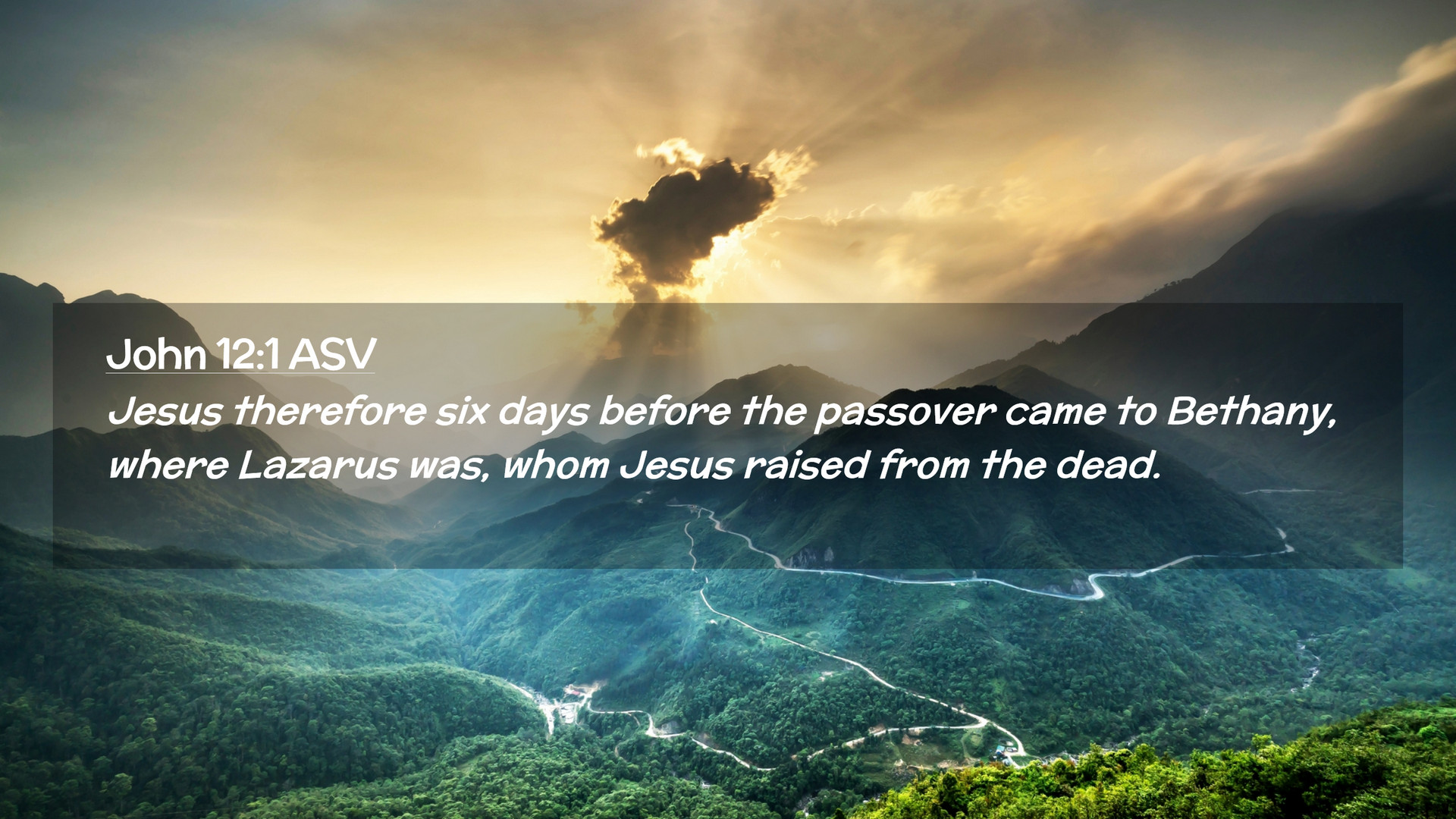 John 12:1 ASV

Jesus therefore six days before the passover came to Bethany, where Lazarus was, whom Jesus raised from the dead.